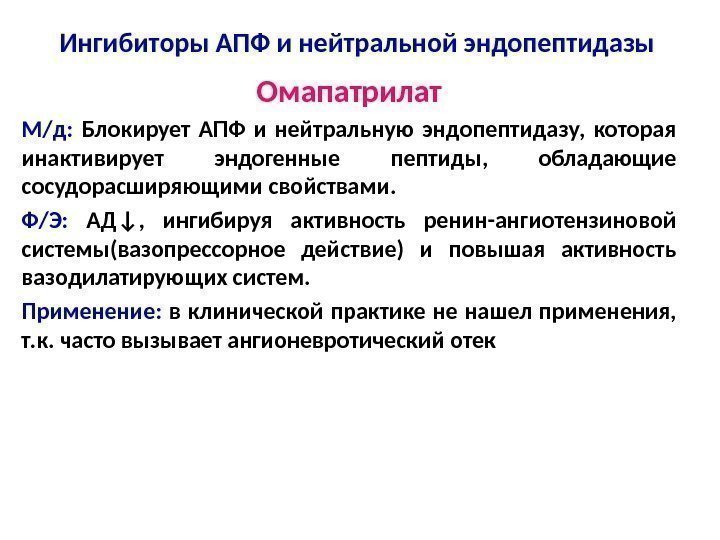 Ингибиторы АПФ и нейтральной эндопептидазы

Омапатрилат

М/д: Блокирует АПФ и нейтральную эндопептидазу, которая инактивирует эндогенные пептиды, обладающие сосудорасширяющими свойствами.

Ф/Э: АД↓, ингибируя активность ренин-ангиотензиновой системы(вазопрессорное действие) и повышая активность вазодилатирующих систем.

Применение: в клинической практике не нашел применения, т.к. часто вызывает ангионевротический отек